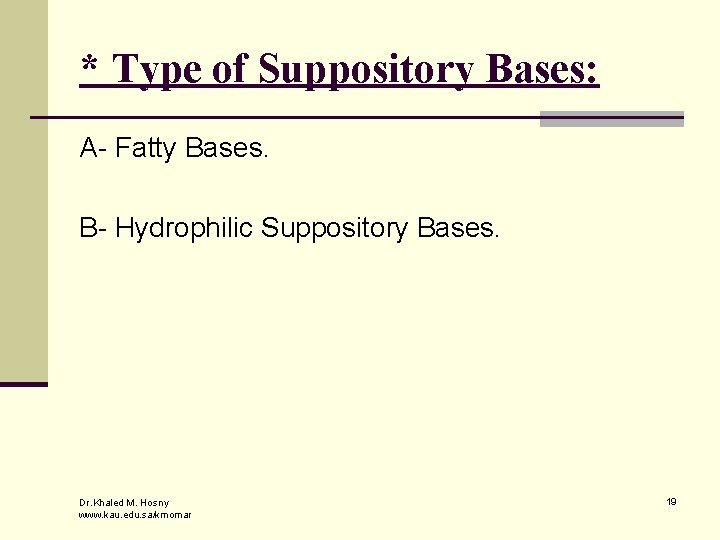 * Type of Suppository Bases:

A- Fatty Bases.

B- Hydrophilic Suppository Bases.

Dr.Khaled M. Hosny
www.kau.edu.sa/kmomar

19